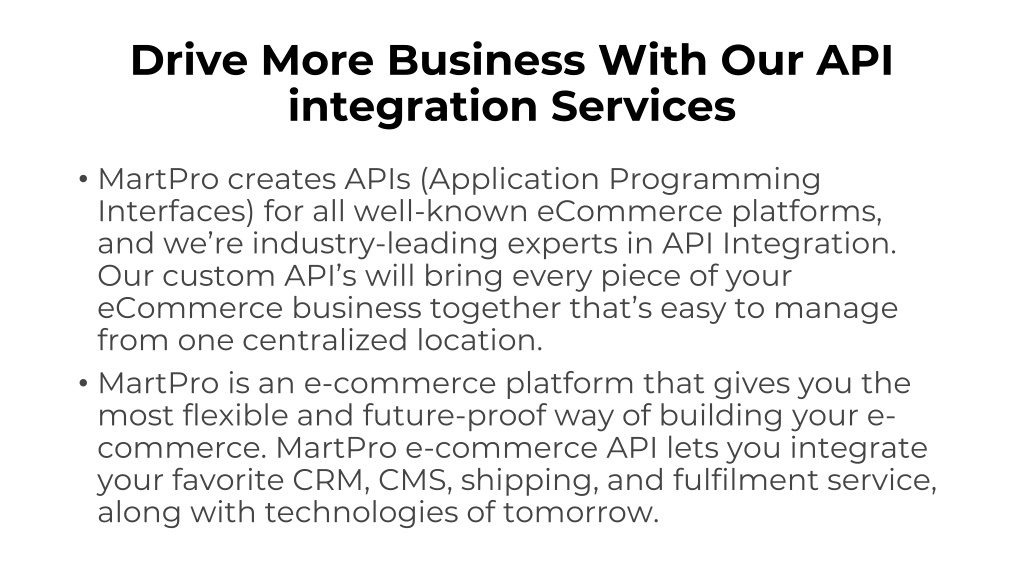 Drive More Business With Our API integration Services

• MartPro creates APIs (Application Programming Interfaces) for all well-known eCommerce platforms, and we're industry-leading experts in API Integration. Our custom API's will bring every piece of your eCommerce business together that's easy to manage from one centralized location.

• MartPro is an e-commerce platform that gives you the most flexible and future-proof way of building your e-commerce. MartPro e-commerce API lets you integrate your favorite CRM, CMS, shipping, and fulfilment service, along with technologies of tomorrow.